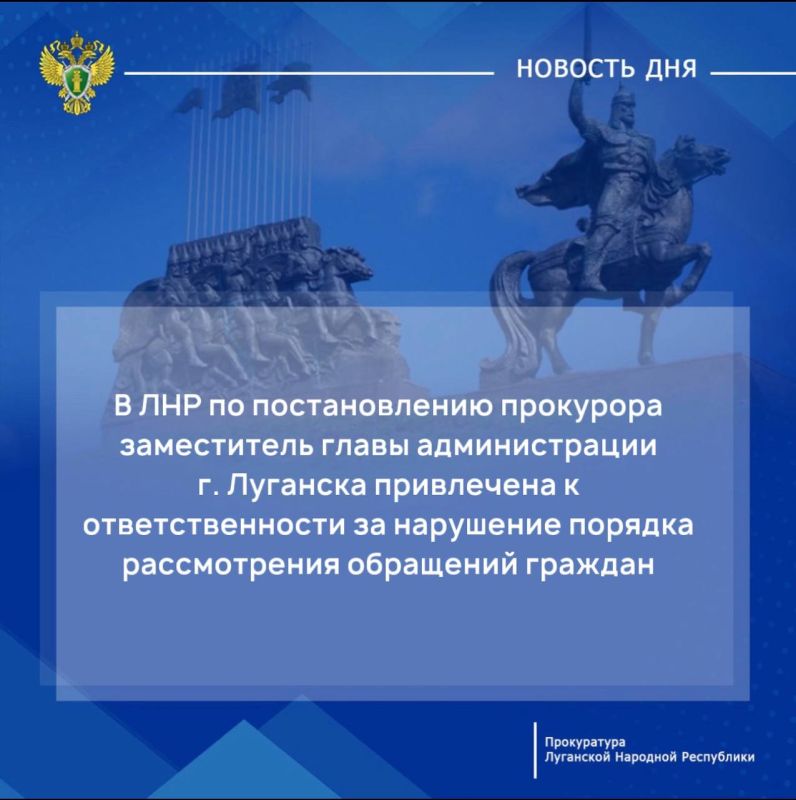 НОВОСТЬ ДНЯ

В ЛНР по постановлению прокурора заместитель главы администрации г. Луганска привлечена к ответственности за нарушение порядка рассмотрения обращений граждан

Прокуратура Луганской Народной Республики